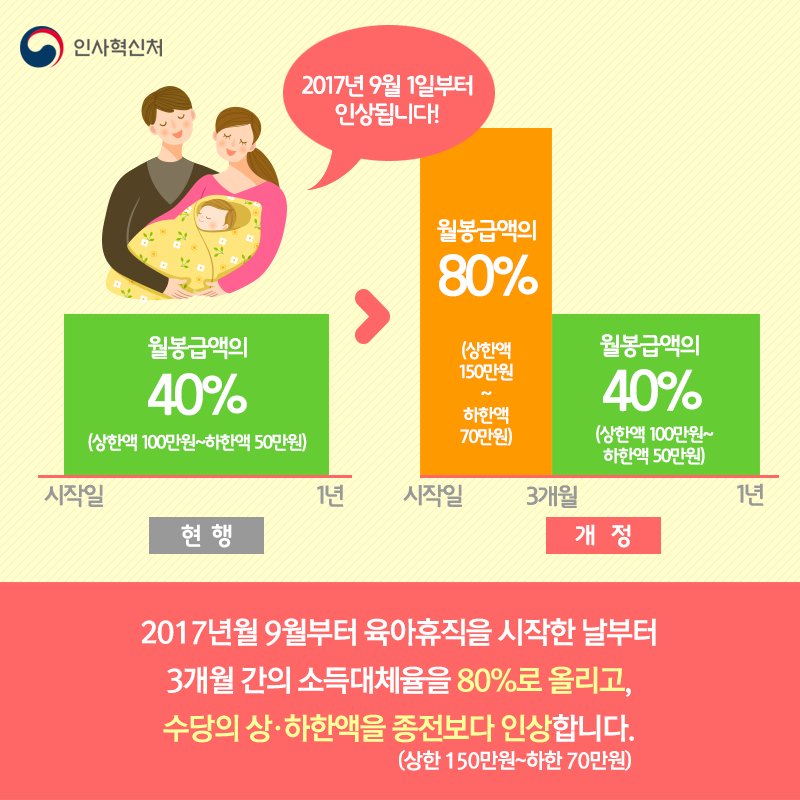 인사혁신처

2017년 9월 1일부터 인상됩니다!

월봉급액의
40%
(상한액 100만원~하한액 50만원)

시작일
1년

현 행

월봉급액의
80%
(상한액 150만원 ~ 하한액 70만원)

월봉급액의
40%
(상한액 100만원~ 하한액 50만원)

시작일
3개월
1년

개 정

2017년월 9월부터 육아휴직을 시작한 날부터 3개월 간의 소득대체율을 80%로 올리고, 수당의 상·하한액을 종전보다 인상합니다.
(상한 150만원~하한 70만원)